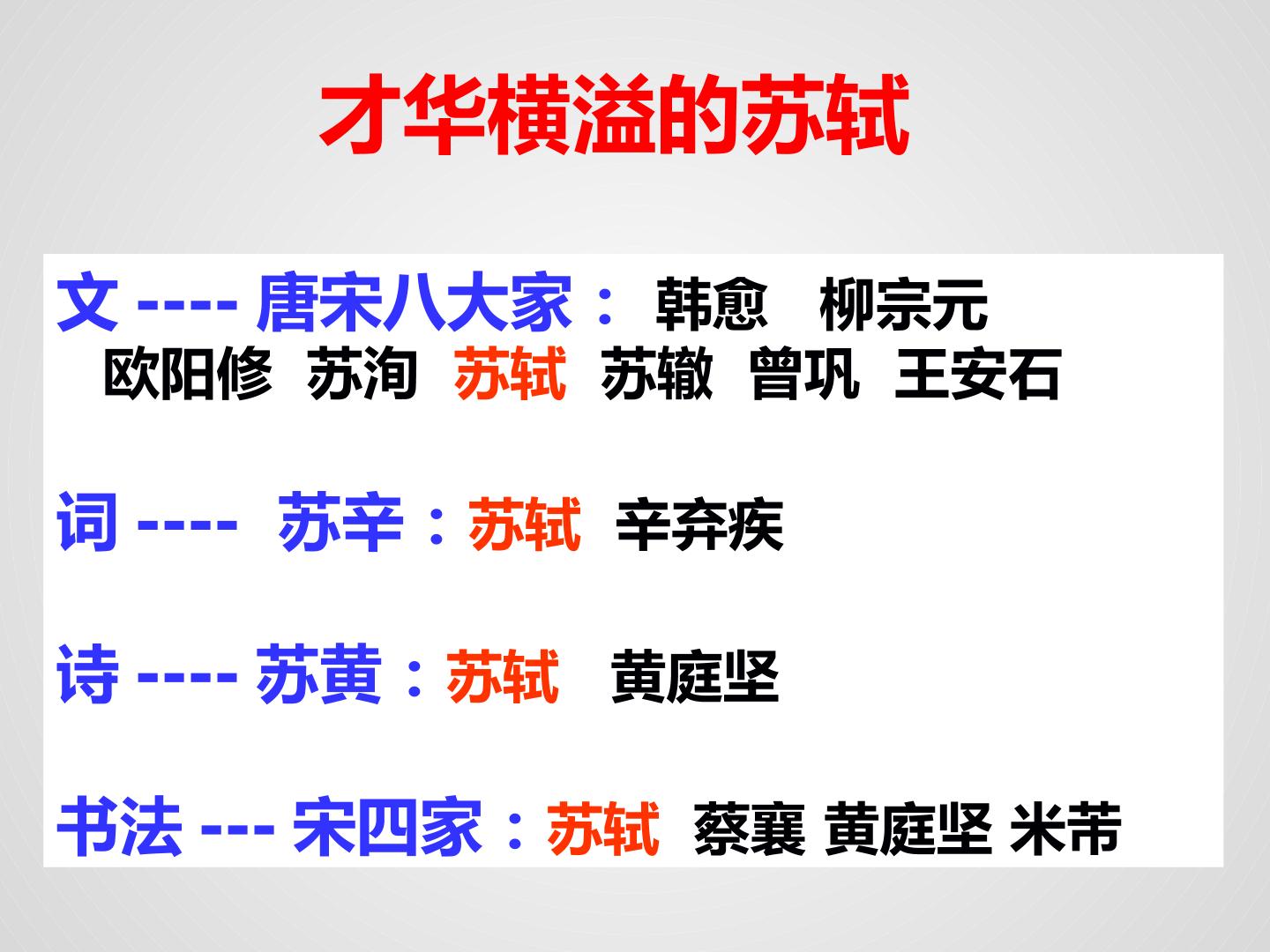 才华横溢的苏轼

文 ---- 唐宋八大家： 韩愈 柳宗元 欧阳修 苏洵 苏轼 苏辙 曾巩 王安石

词 ---- 苏辛：苏轼 辛弃疾

诗 ---- 苏黄：苏轼 黄庭坚

书法 --- 宋四家：苏轼 蔡襄 黄庭坚 米芾